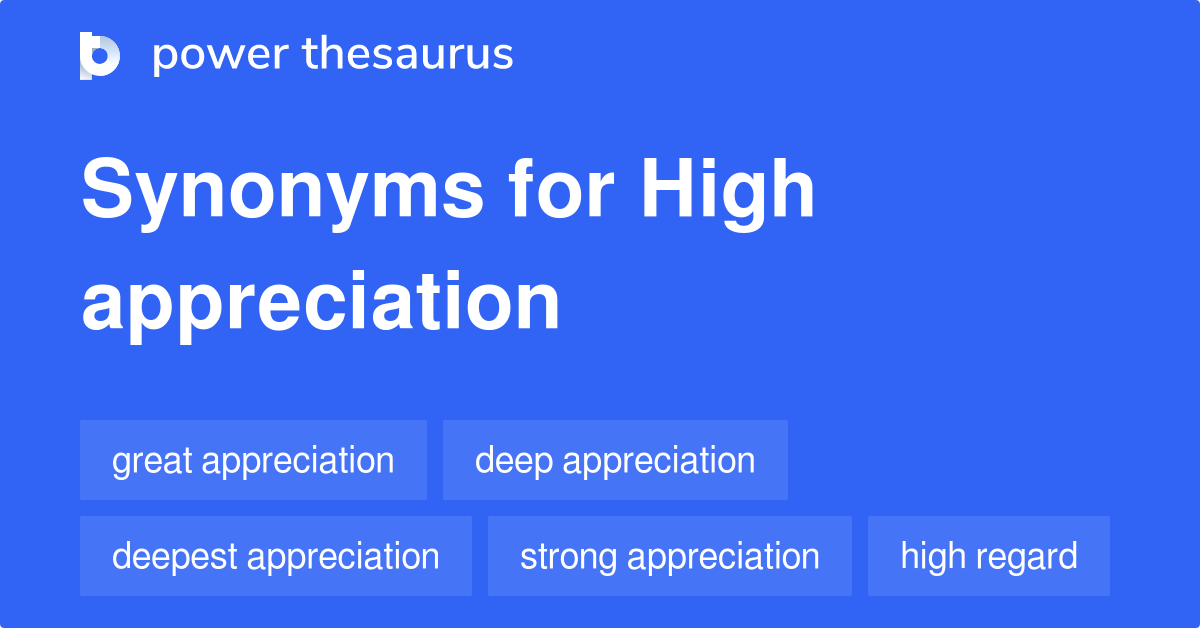 power thesaurus

Synonyms for High appreciation

great appreciation
deep appreciation
deepest appreciation
strong appreciation
high regard